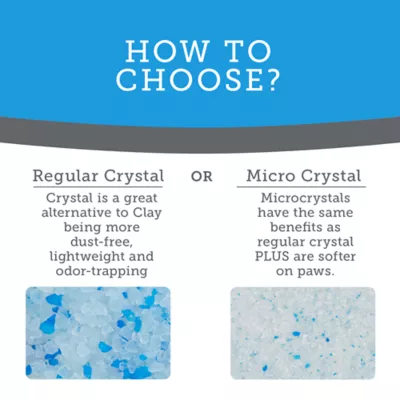 HOW TO CHOOSE?

Regular Crystal

Crystal is a great alternative to Clay being more dust-free, lightweight and odor-trapping

OR

Micro Crystal

Microcrystals have the same benefits as regular crystal PLUS are softer on paws.